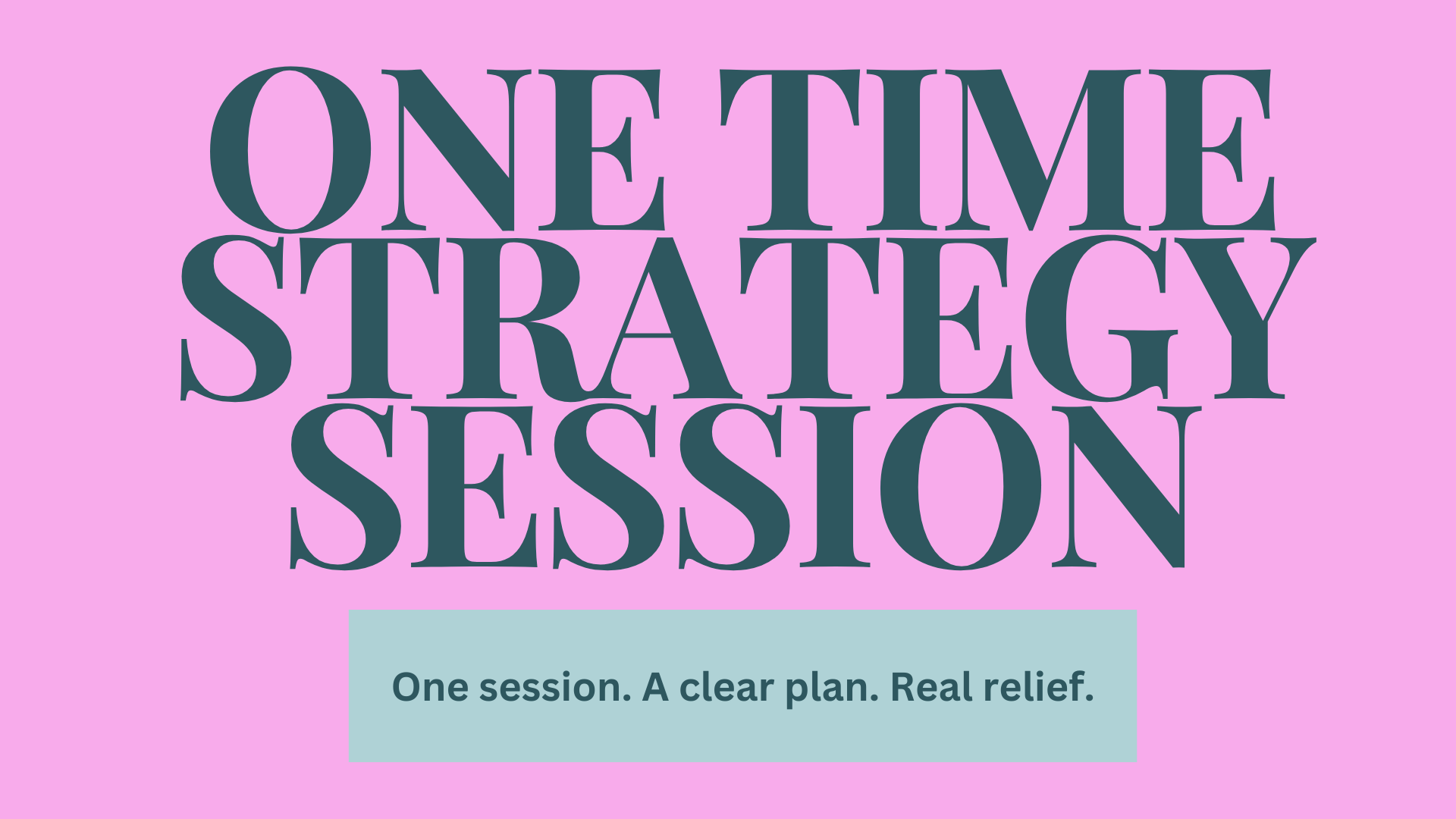 ONE TIME STRATEGY SESSION

One session. A clear plan. Real relief.